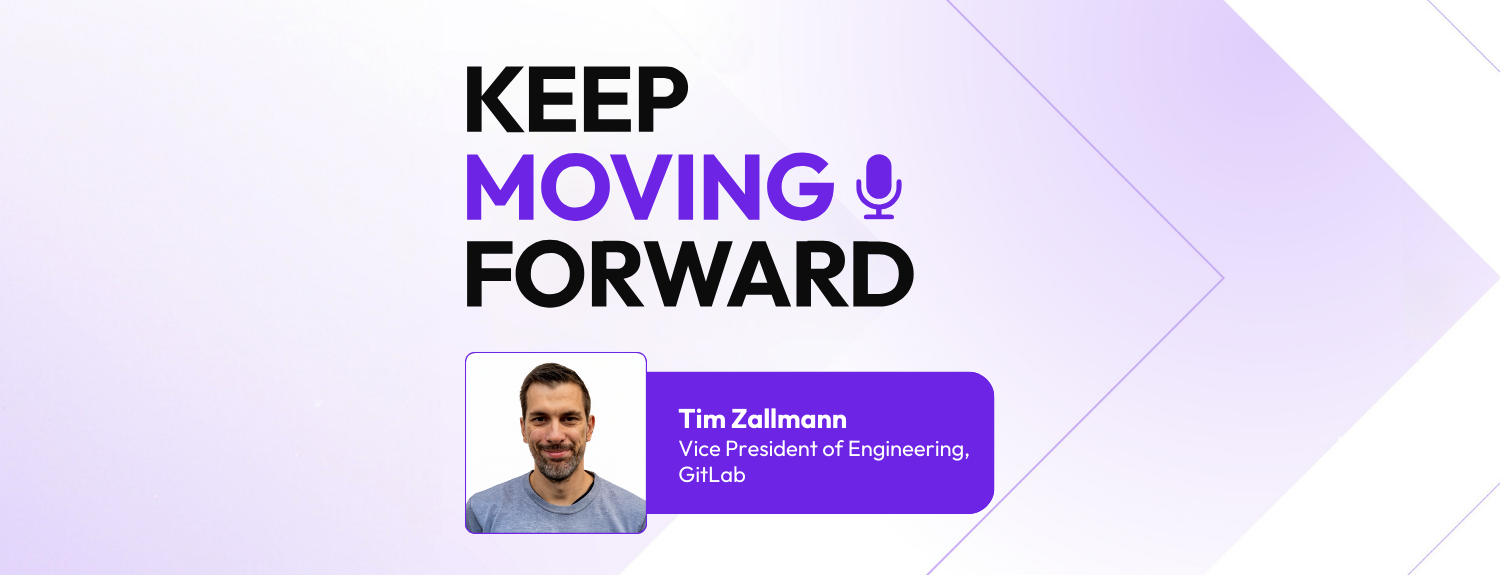 KEEP
MOVING
FORWARD

Tim Zallmann
Vice President of Engineering, GitLab